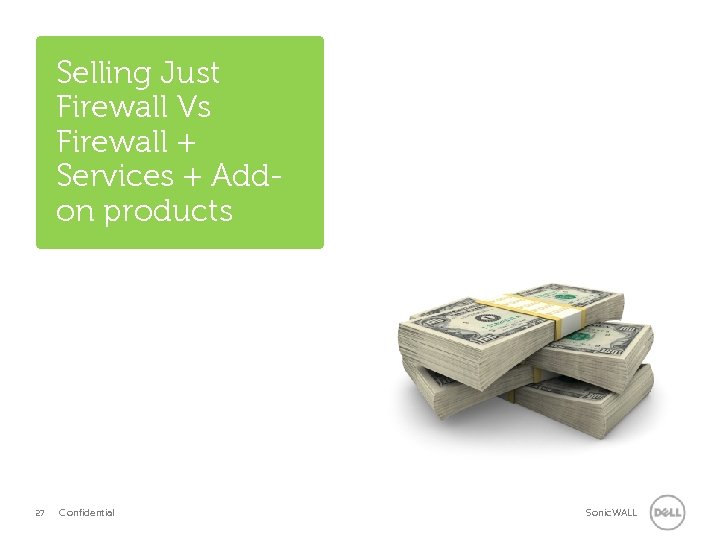 Selling Just Firewall Vs Firewall + Services + Add-on products

27 Confidential

SonicWALL

DELL